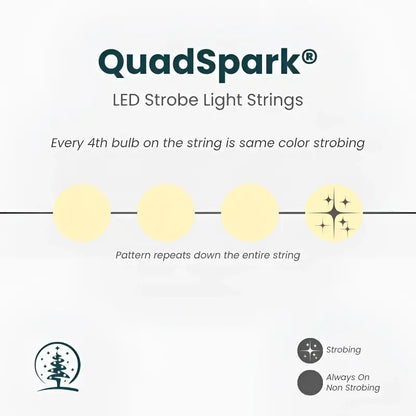 QuadSpark®

LED Strobe Light Strings

Every 4th bulb on the string is same color strobing

Pattern repeats down the entire string

Strobing

Always On
Non Strobing